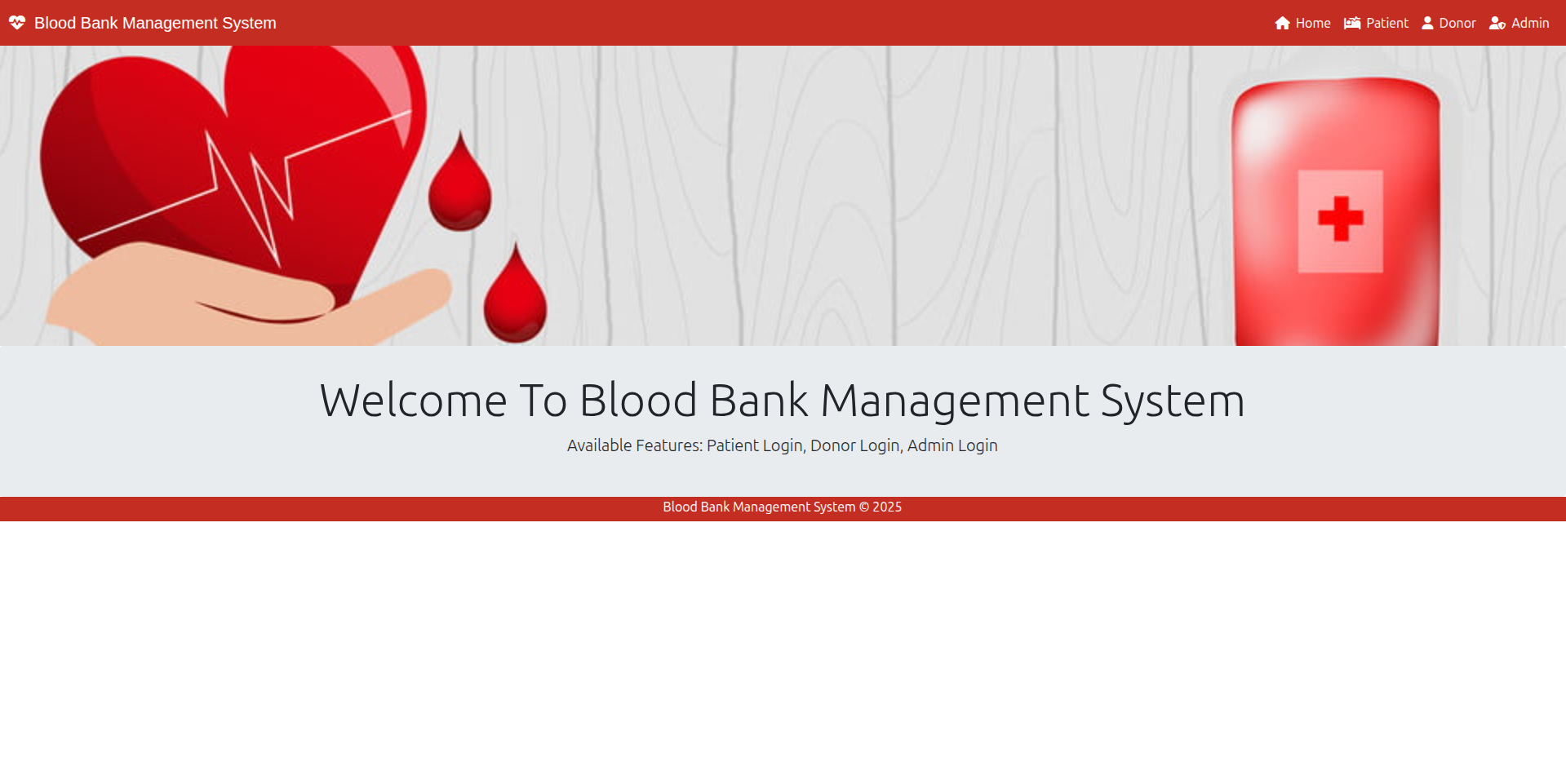 Blood Bank Management System

Home Patient Donor Admin

Welcome To Blood Bank Management System

Available Features: Patient Login, Donor Login, Admin Login

Blood Bank Management System © 2025